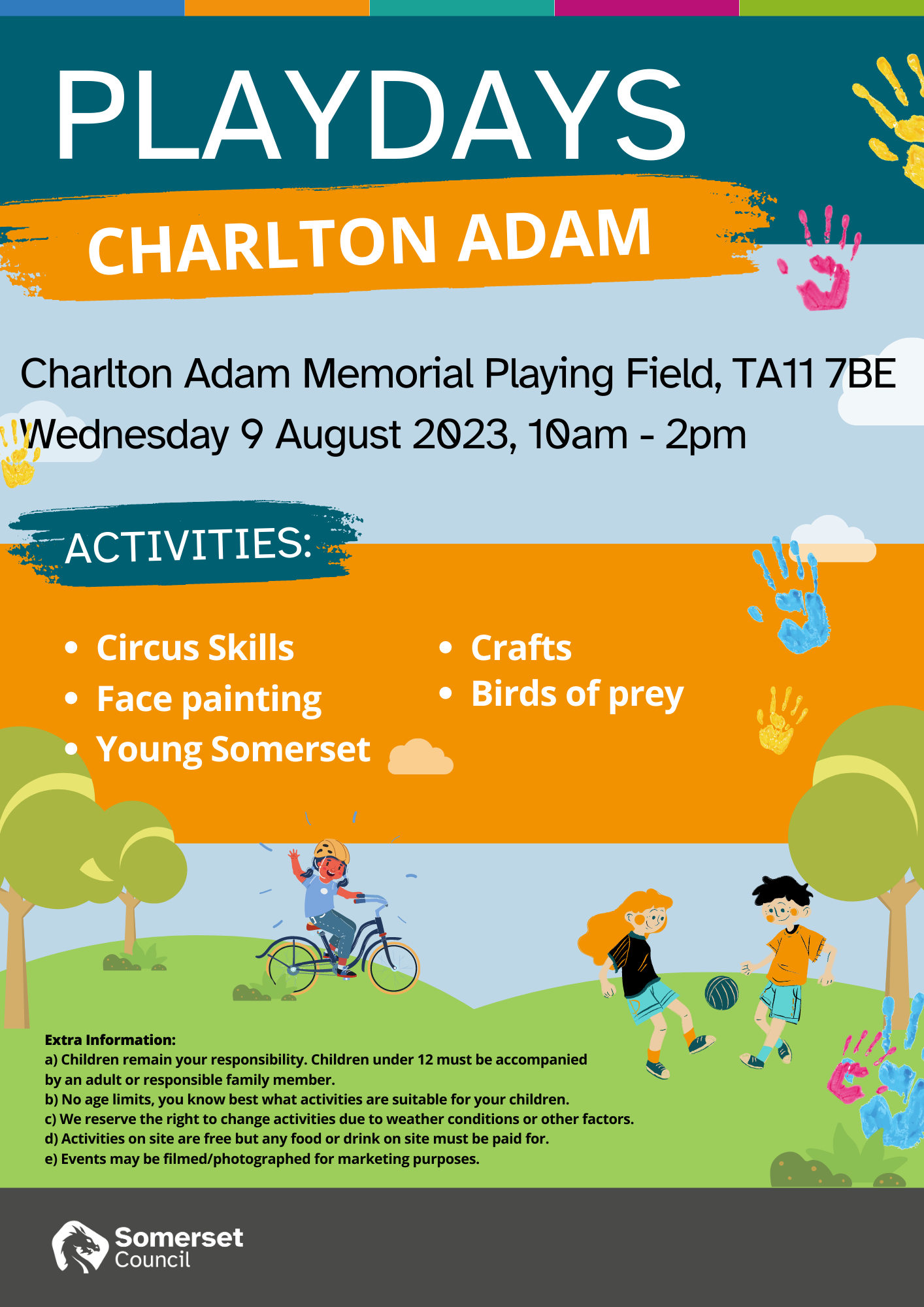 PLAYDAYS

CHARLTON ADAM

Charlton Adam Memorial Playing Field, TA11 7BE
Wednesday 9 August 2023, 10am - 2pm

ACTIVITIES:

- Circus Skills
- Face painting
- Young Somerset

- Crafts
- Birds of prey

Extra Information:
a) Children remain your responsibility. Children under 12 must be accompanied by an adult or responsible family member.
b) No age limits, you know best what activities are suitable for your children.
c) We reserve the right to change activities due to weather conditions or other factors.
d) Activities on site are free but any food or drink on site must be paid for.
e) Events may be filmed/photographed for marketing purposes.

Somerset Council